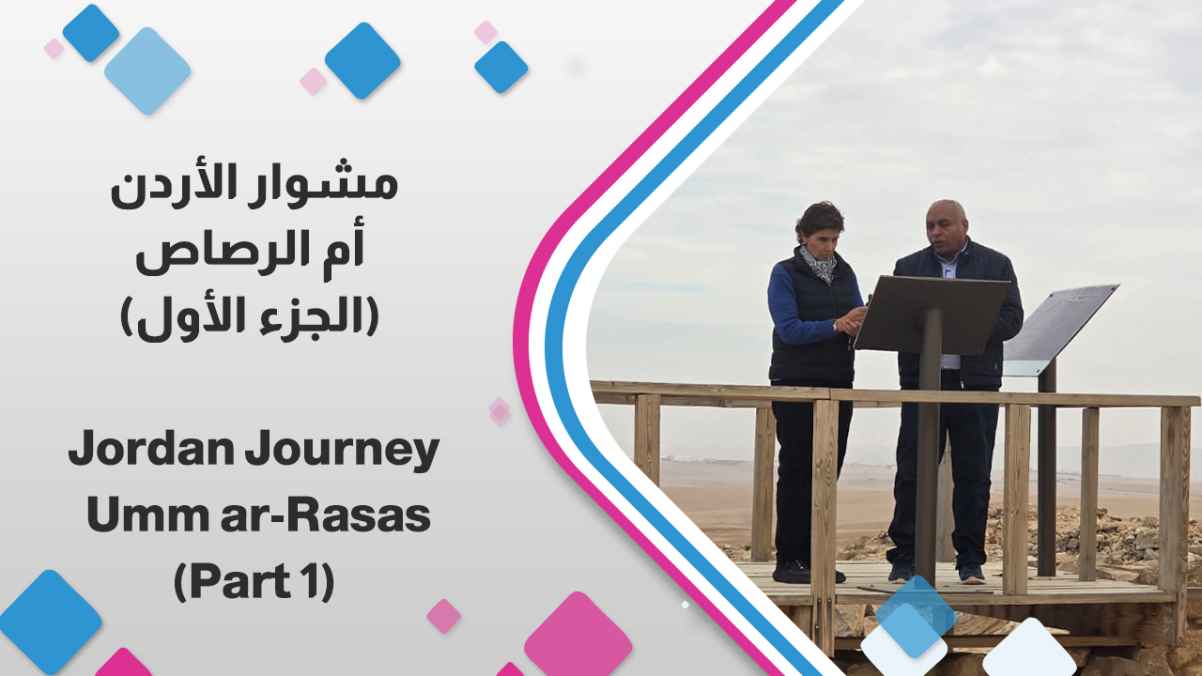 مشوار الأردن
أم الرصاص
(الجزء الأول)

Jordan Journey
Umm ar-Rasas
(Part 1)